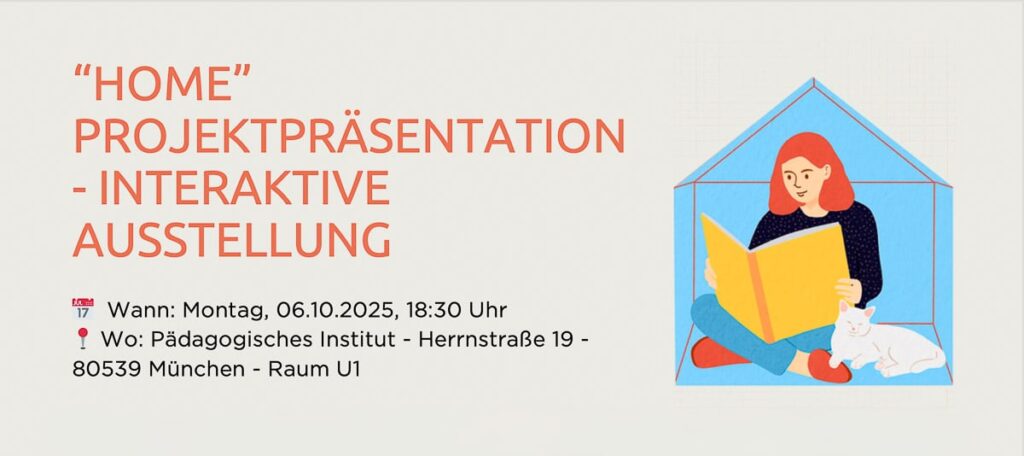 “HOME” PROJEKTPRÄSENTATION - INTERAKTIVE AUSSTELLUNG

📅 Wann: Montag, 06.10.2025, 18:30 Uhr
📍 Wo: Pädagogisches Institut - Herrnstraße 19 - 80539 München - Raum U1